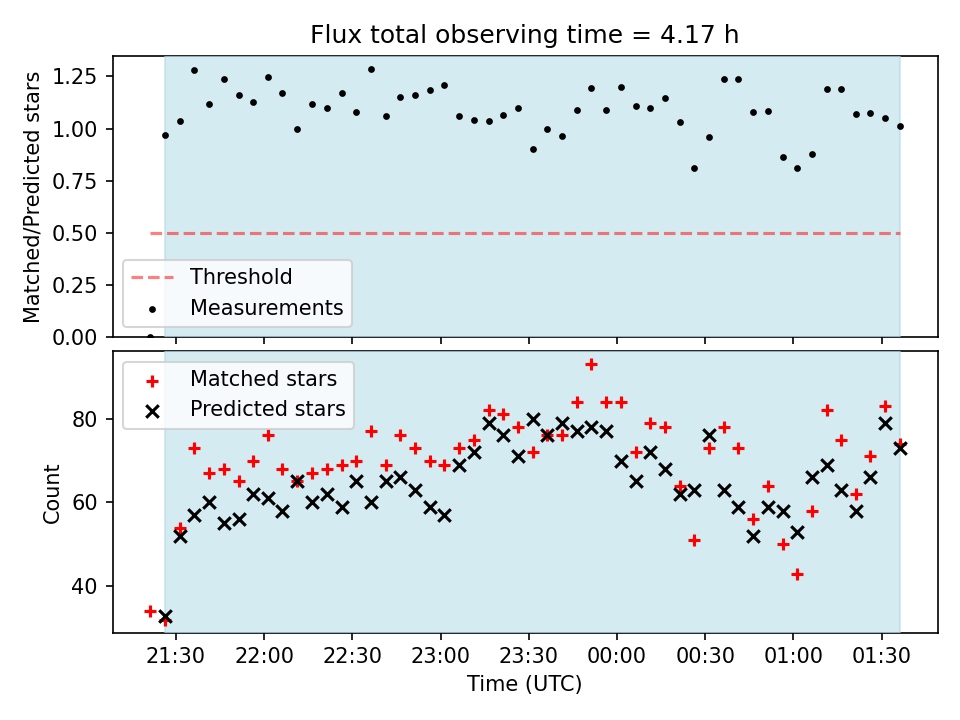 Flux total observing time = 4.17 h

Matched/Predicted stars

1.25
1.00
0.75
0.50
0.25
0.00

Threshold
Measurements

Matched stars
Predicted stars

Count

80
60
40

21:30 22:00 22:30 23:00 23:30 00:00 00:30 01:00 01:30

Time (UTC)